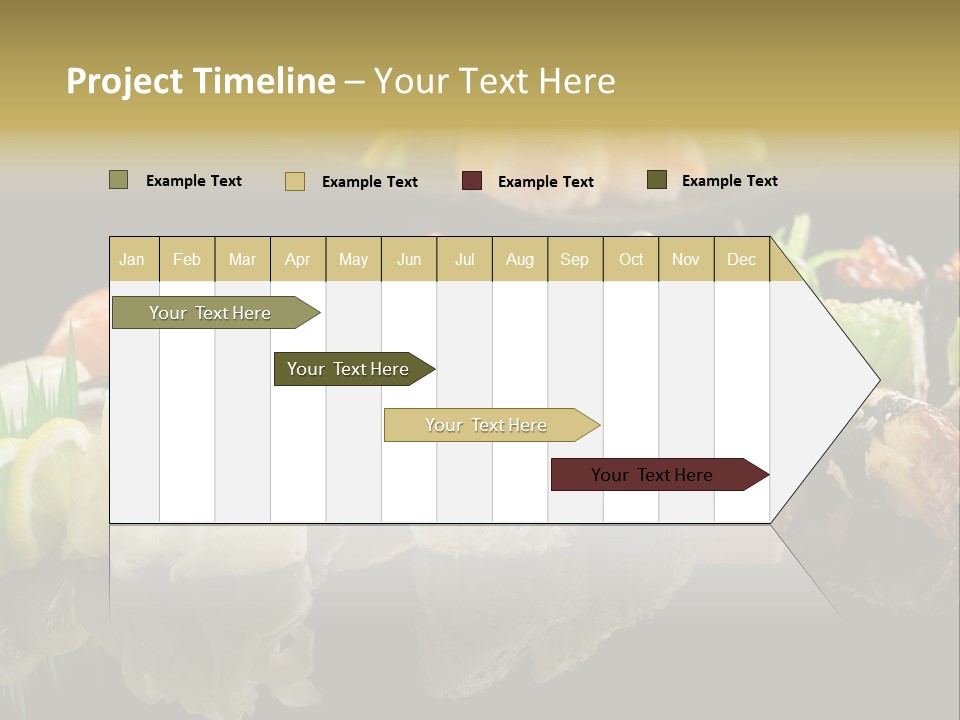 Project Timeline – Your Text Here

Example Text Example Text Example Text Example Text

| Jan | Feb | Mar | Apr | May | Jun | Jul | Aug | Sep | Oct | Nov | Dec |
|---|---|---|---|---|---|---|---|---|---|---|---|

Your Text Here

Your Text Here

Your Text Here

Your Text Here